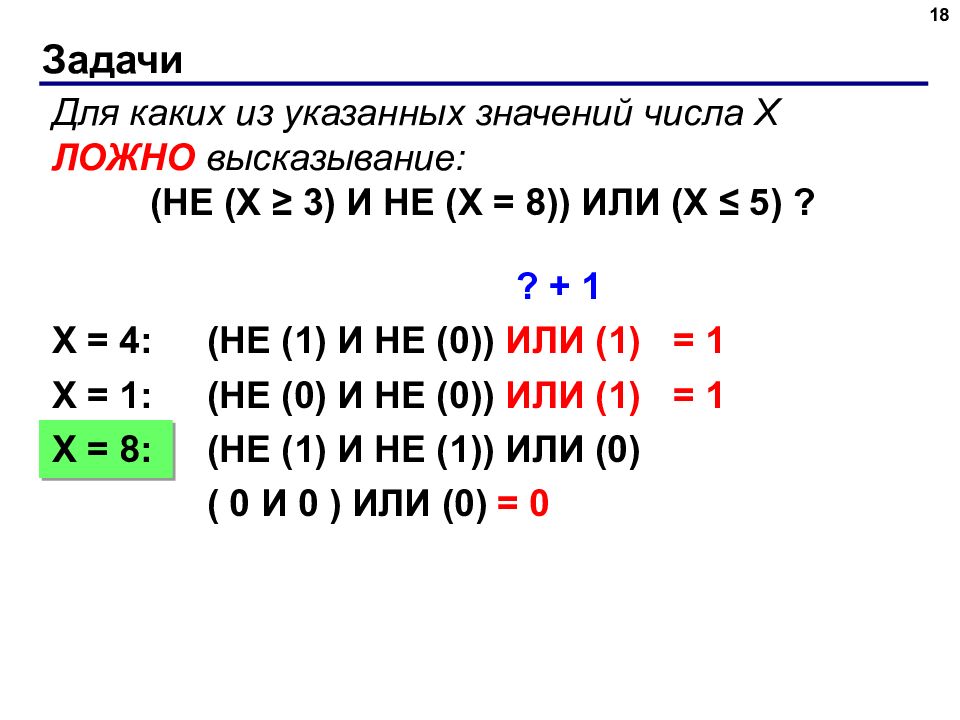 18

Задачи

Для каких из указанных значений числа X ЛОЖНО высказывание:

(НЕ (X ≥ 3) И НЕ (X = 8)) ИЛИ (X ≤ 5) ?

? + 1

X = 4: (НЕ (1) И НЕ (0)) ИЛИ (1) = 1

X = 1: (НЕ (0) И НЕ (0)) ИЛИ (1) = 1

X = 8: (НЕ (1) И НЕ (1)) ИЛИ (0)

( 0 И 0 ) ИЛИ (0) = 0